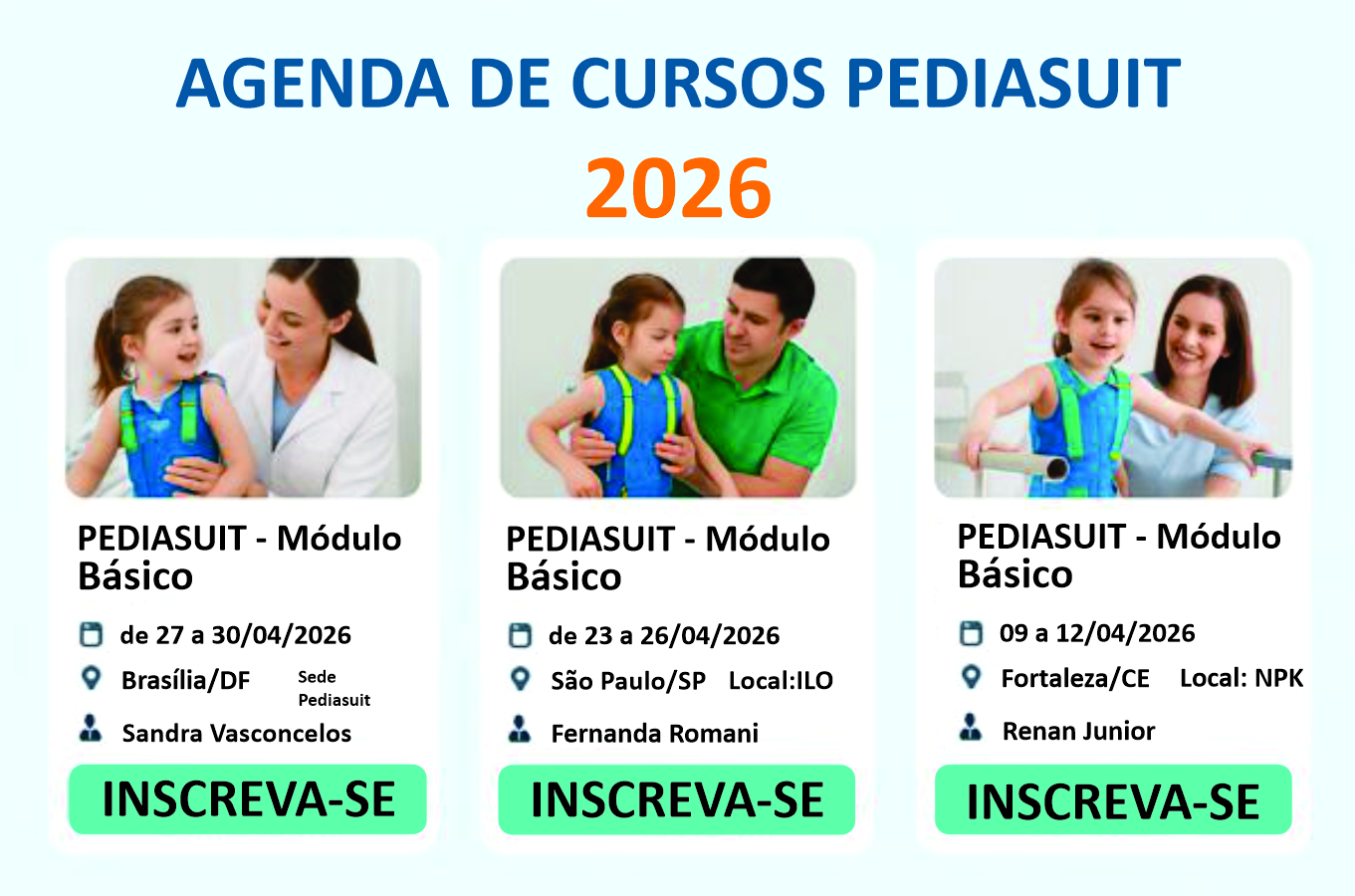 AGENDA DE CURSOS PEDIASUIT
2026

PEDIASUIT - Módulo Básico

de 27 a 30/04/2026

Brasília/DF Sede Pediasuit

Sandra Vasconcelos

INSCREVA-SE

PEDIASUIT - Módulo Básico

de 23 a 26/04/2026

São Paulo/SP Local:ILO

Fernanda Romani

INSCREVA-SE

PEDIASUIT - Módulo Básico

09 a 12/04/2026

Fortaleza/CE Local: NPK

Renan Junior

INSCREVA-SE